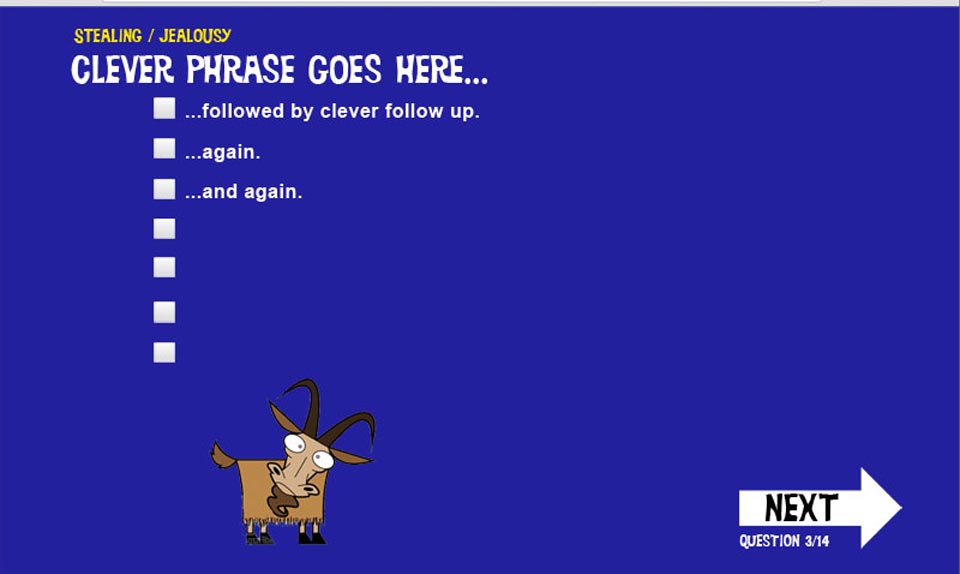 STEALING / JEALOUSY

CLEVER PHRASE GOES HERE...

...followed by clever follow up.

...again.

...and again.

NEXT

QUESTION 3/14